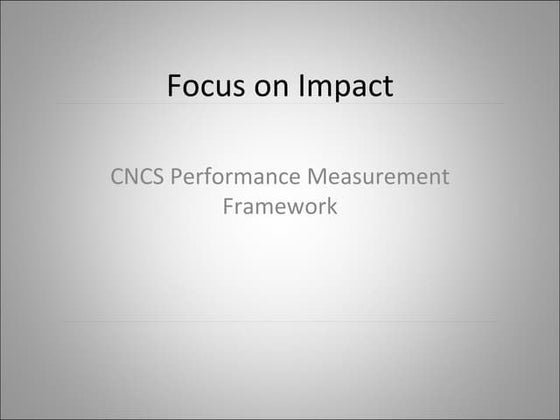 Focus on Impact

CNCS Performance Measurement Framework